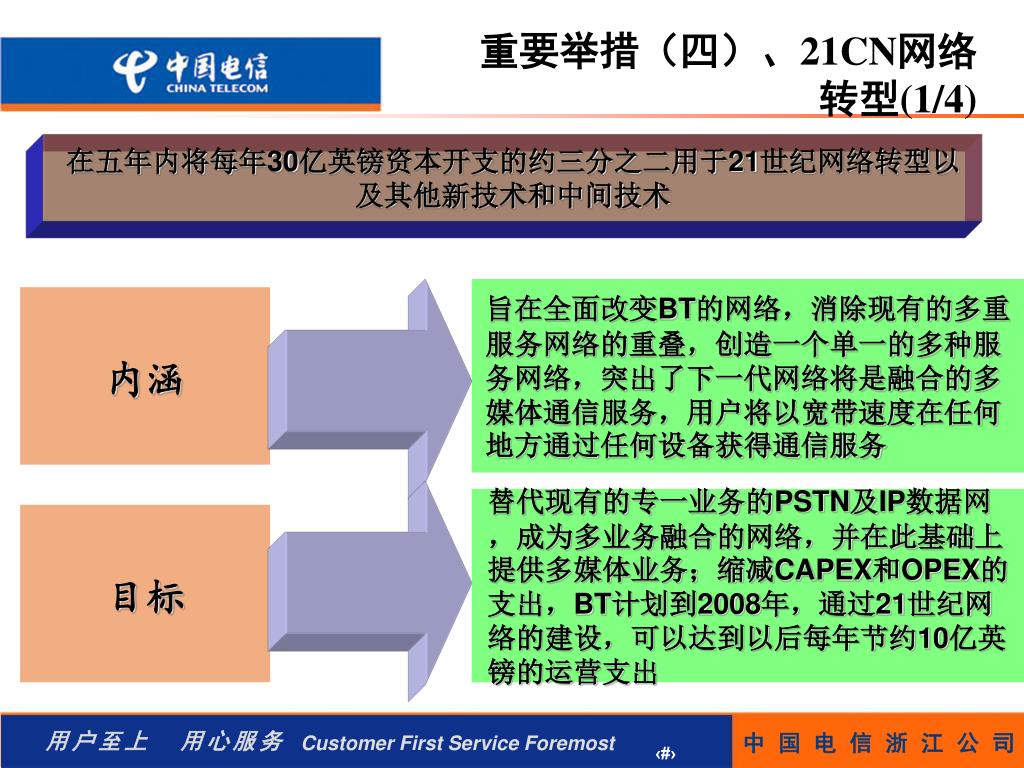 中国电信
CHINA TELECOM

重要举措（四）、21CN网络转型(1/4)

在五年内将每年30亿英镑资本开支的约三分之二用于21世纪网络转型以及其他新技术和中间技术

内涵

旨在全面改变BT的网络，消除现有的多重服务网络的重叠，创造一个单一的多种服务网络，突出了下一代网络将是融合的多媒体通信服务，用户将以宽带速度在任何地方通过任何设备获得通信服务

目标

替代现有的专一业务的PSTN及IP数据网，成为多业务融合的网络，并在此基础上提供多媒体业务；缩减CAPEX和OPEX的支出，BT计划到2008年，通过21世纪网络的建设，可以达到以后每年节约10亿英镑的运营支出

用户至上 用心服务 Customer First Service Foremost ‹#› 中国电信浙江公司